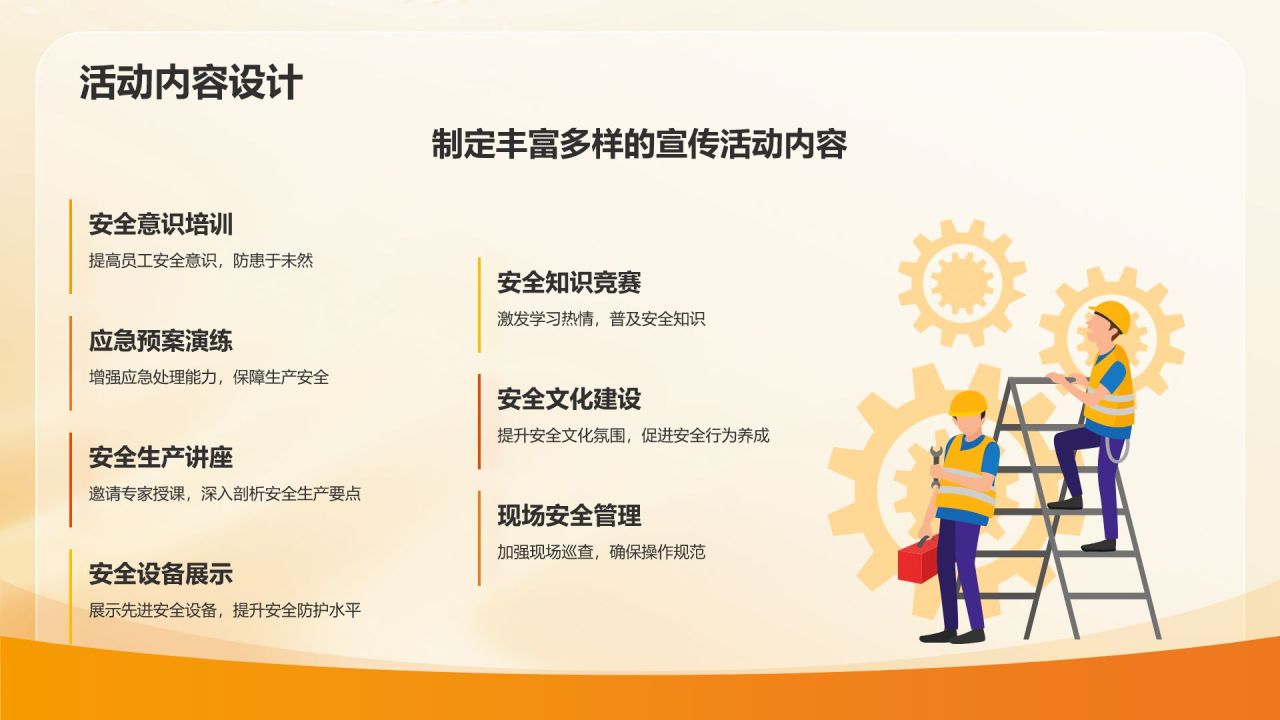 活动内容设计

制定丰富多样的宣传活动内容

安全意识培训

提高员工安全意识，防患于未然

应急预案演练

增强应急处理能力，保障生产安全

安全生产讲座

邀请专家授课，深入剖析安全生产要点

安全设备展示

展示先进安全设备，提升安全防护水平

安全知识竞赛

激发学习热情，普及安全知识

安全文化建设

提升安全文化氛围，促进安全行为养成

现场安全管理

加强现场巡查，确保操作规范